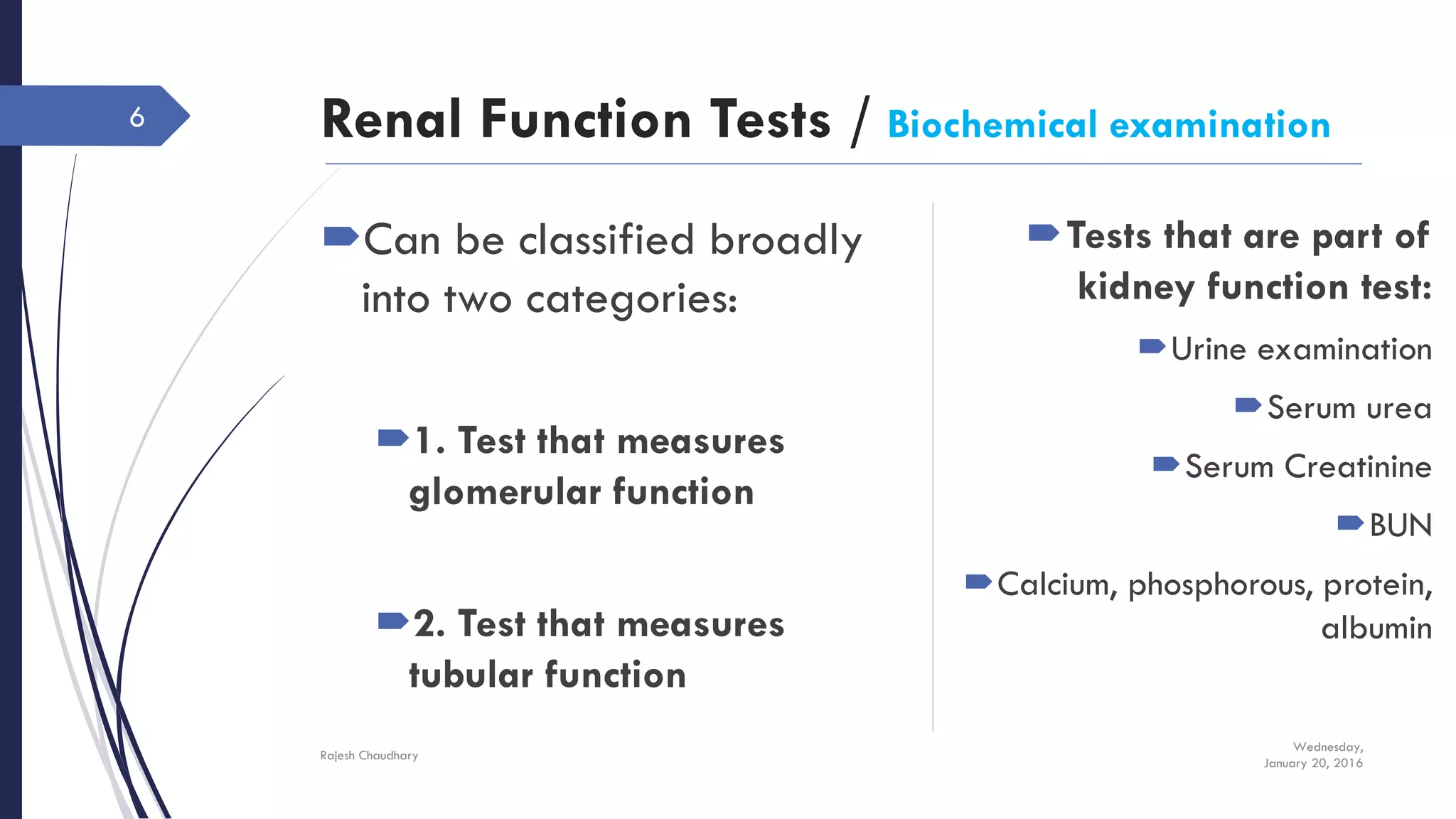 6

Renal Function Tests / Biochemical examination

Can be classified broadly into two categories:

1. Test that measures glomerular function

2. Test that measures tubular function

Tests that are part of kidney function test:

Urine examination

Serum urea

Serum Creatinine

BUN

Calcium, phosphorous, protein, albumin

Rajesh Chaudhary

Wednesday, January 20, 2016